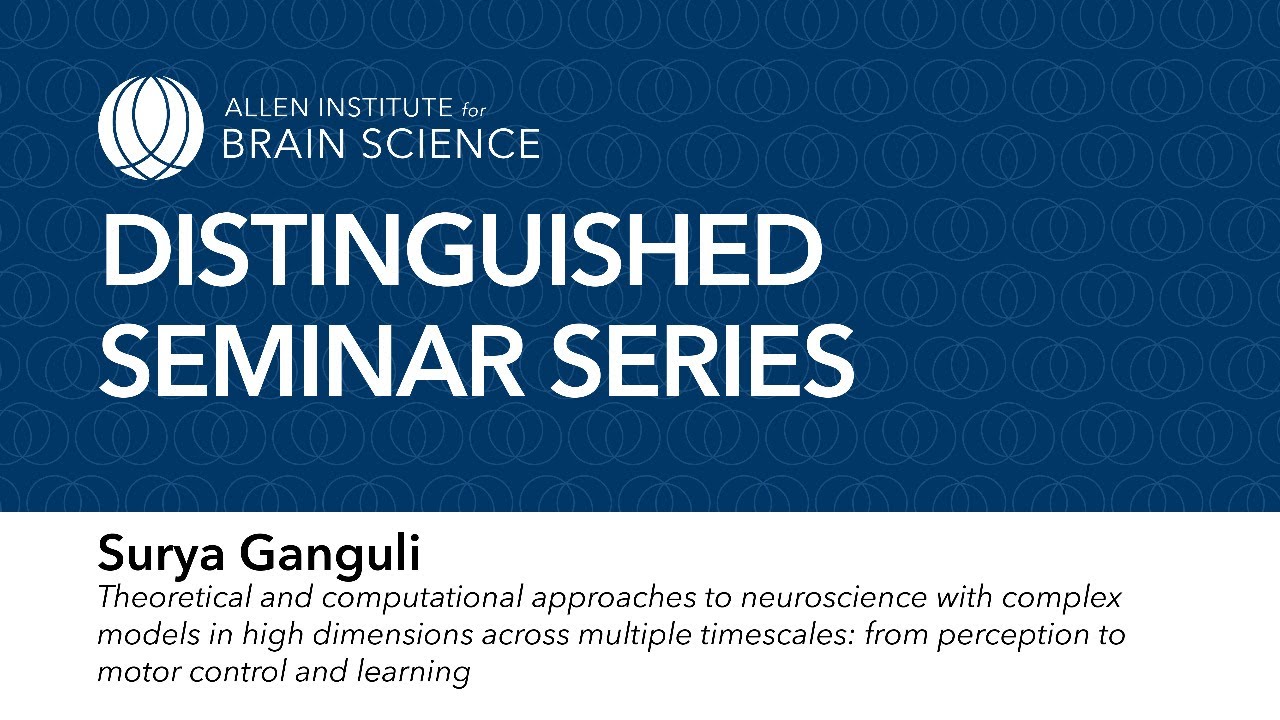 ALLEN INSTITUTE for
BRAIN SCIENCE

DISTINGUISHED SEMINAR SERIES

Surya Ganguli

Theoretical and computational approaches to neuroscience with complex models in high dimensions across multiple timescales: from perception to motor control and learning